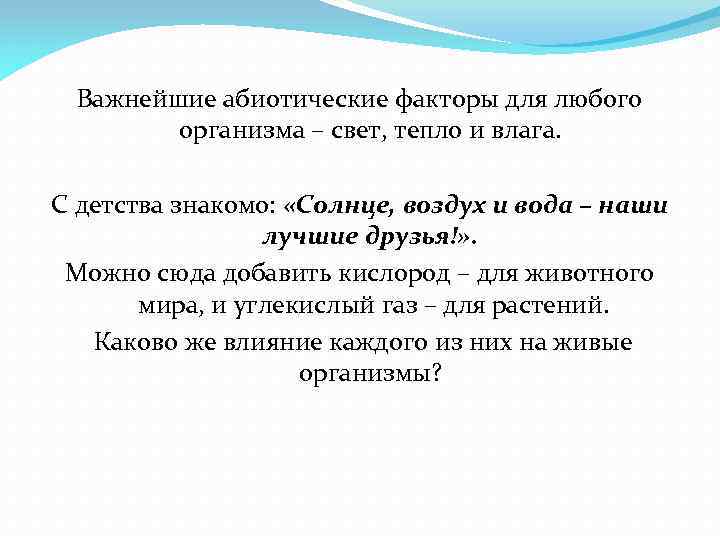 Важнейшие абиотические факторы для любого организма – свет, тепло и влага.

С детства знакомо: «Солнце, воздух и вода – наши лучшие друзья!».

Можно сюда добавить кислород – для животного мира, и углекислый газ – для растений.

Каково же влияние каждого из них на живые организмы?